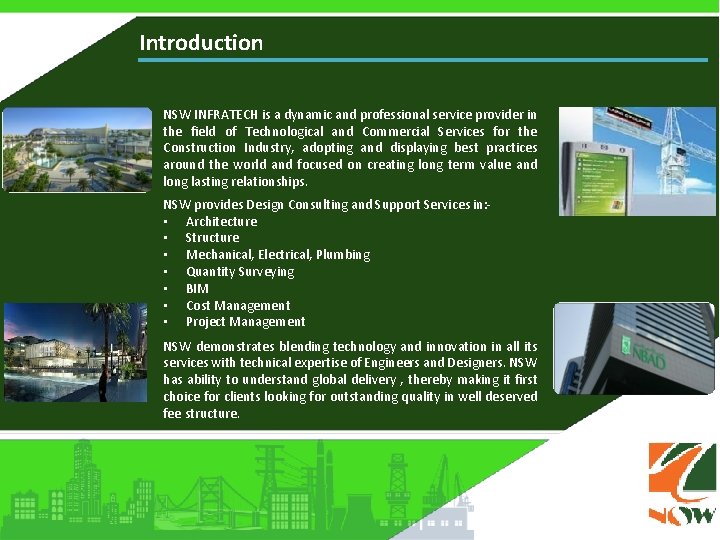 Introduction

NSW INFRATECH is a dynamic and professional service provider in the field of Technological and Commercial Services for the Construction Industry, adopting and displaying best practices around the world and focused on creating long term value and long lasting relationships.

NSW provides Design Consulting and Support Services in:-
▪ Architecture
▪ Structure
▪ Mechanical, Electrical, Plumbing
▪ Quantity Surveying
▪ BIM
▪ Cost Management
▪ Project Management

NSW demonstrates blending technology and innovation in all its services with technical expertise of Engineers and Designers. NSW has ability to understand global delivery , thereby making it first choice for clients looking for outstanding quality in well deserved fee structure.

NBAD

NSW